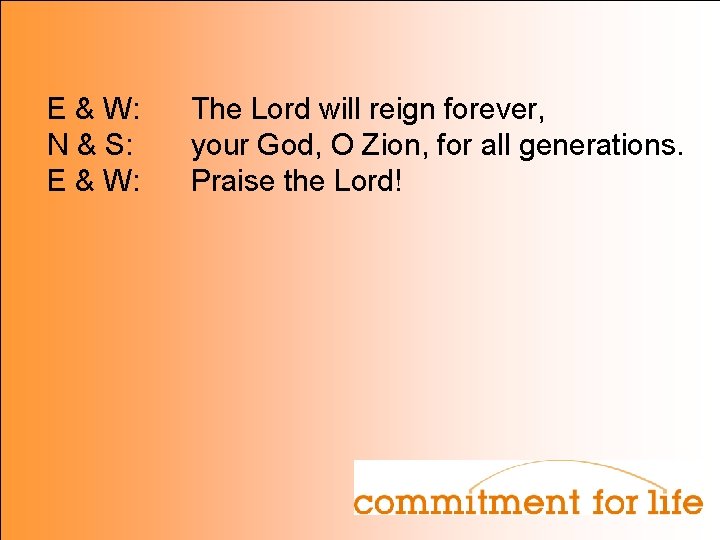 E & W: The Lord will reign forever,
N & S: your God, O Zion, for all generations.
E & W: Praise the Lord!

commitment for life